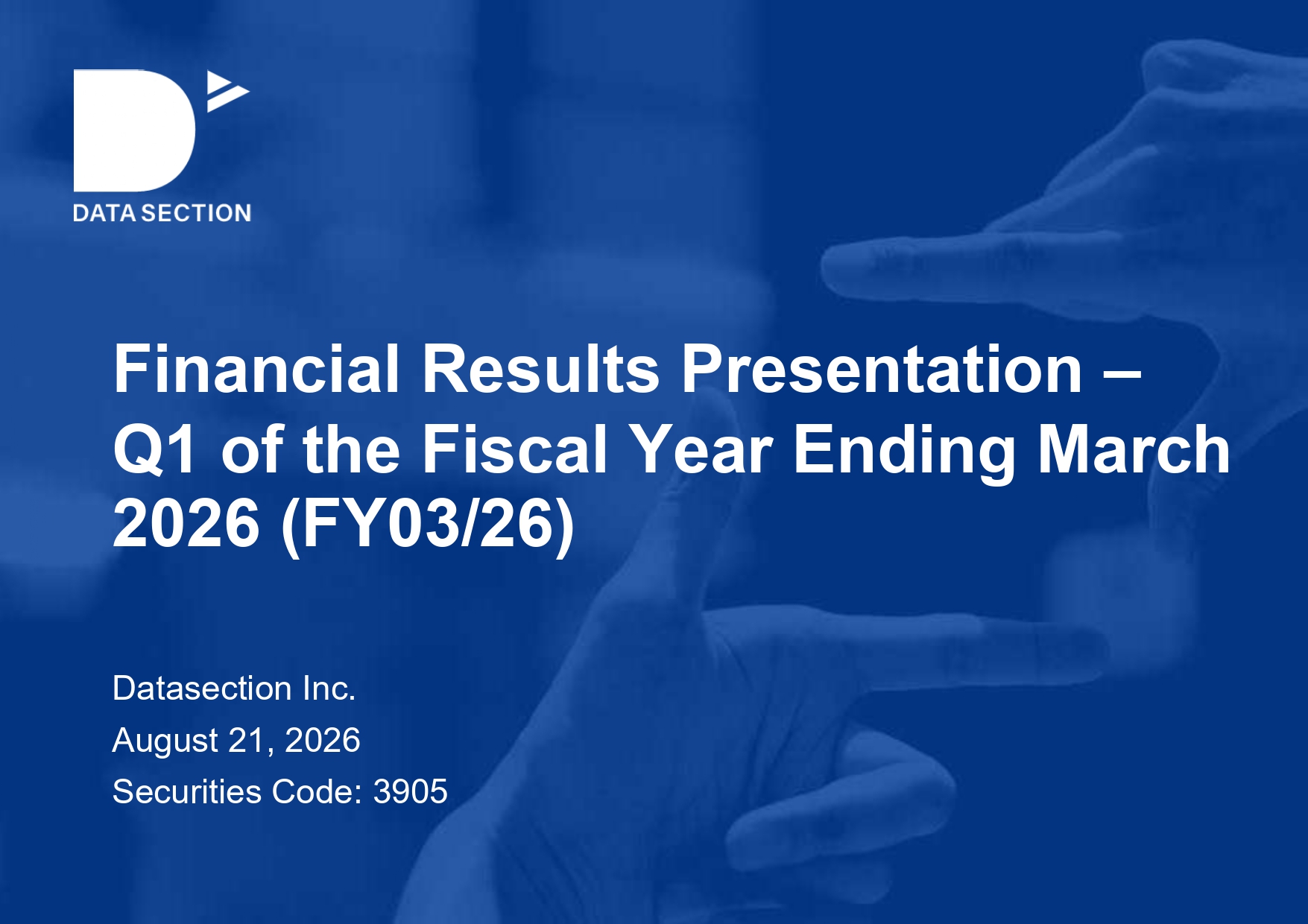 DATA SECTION

Financial Results Presentation – Q1 of the Fiscal Year Ending March 2026 (FY03/26)

Datasection Inc.
August 21, 2026
Securities Code: 3905